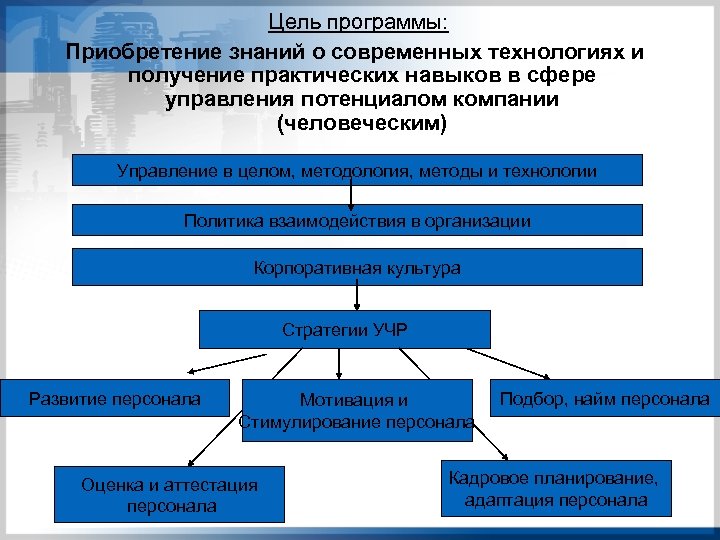 Цель программы:

Приобретение знаний о современных технологиях и получение практических навыков в сфере управления потенциалом компании (человеческим)

Управление в целом, методология, методы и технологии

Политика взаимодействия в организации

Корпоративная культура

Стратегии УЧР

Развитие персонала

Мотивация и Стимулирование персонала

Подбор, найм персонала

Оценка и аттестация персонала

Кадровое планирование, адаптация персонала